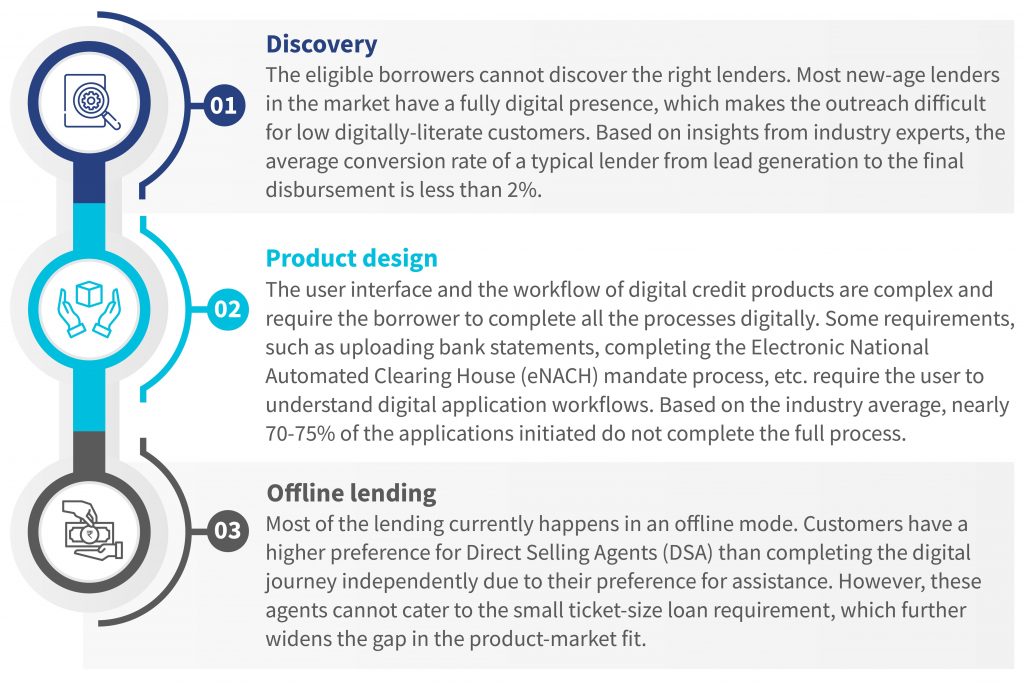 01

Discovery
The eligible borrowers cannot discover the right lenders. Most new-age lenders in the market have a fully digital presence, which makes the outreach difficult for low digitally-literate customers. Based on insights from industry experts, the average conversion rate of a typical lender from lead generation to the final disbursement is less than 2%.

02

Product design
The user interface and the workflow of digital credit products are complex and require the borrower to complete all the processes digitally. Some requirements, such as uploading bank statements, completing the Electronic National Automated Clearing House (eNACH) mandate process, etc. require the user to understand digital application workflows. Based on the industry average, nearly 70-75% of the applications initiated do not complete the full process.

03

Offline lending
Most of the lending currently happens in an offline mode. Customers have a higher preference for Direct Selling Agents (DSA) than completing the digital journey independently due to their preference for assistance. However, these agents cannot cater to the small ticket-size loan requirement, which further widens the gap in the product-market fit.